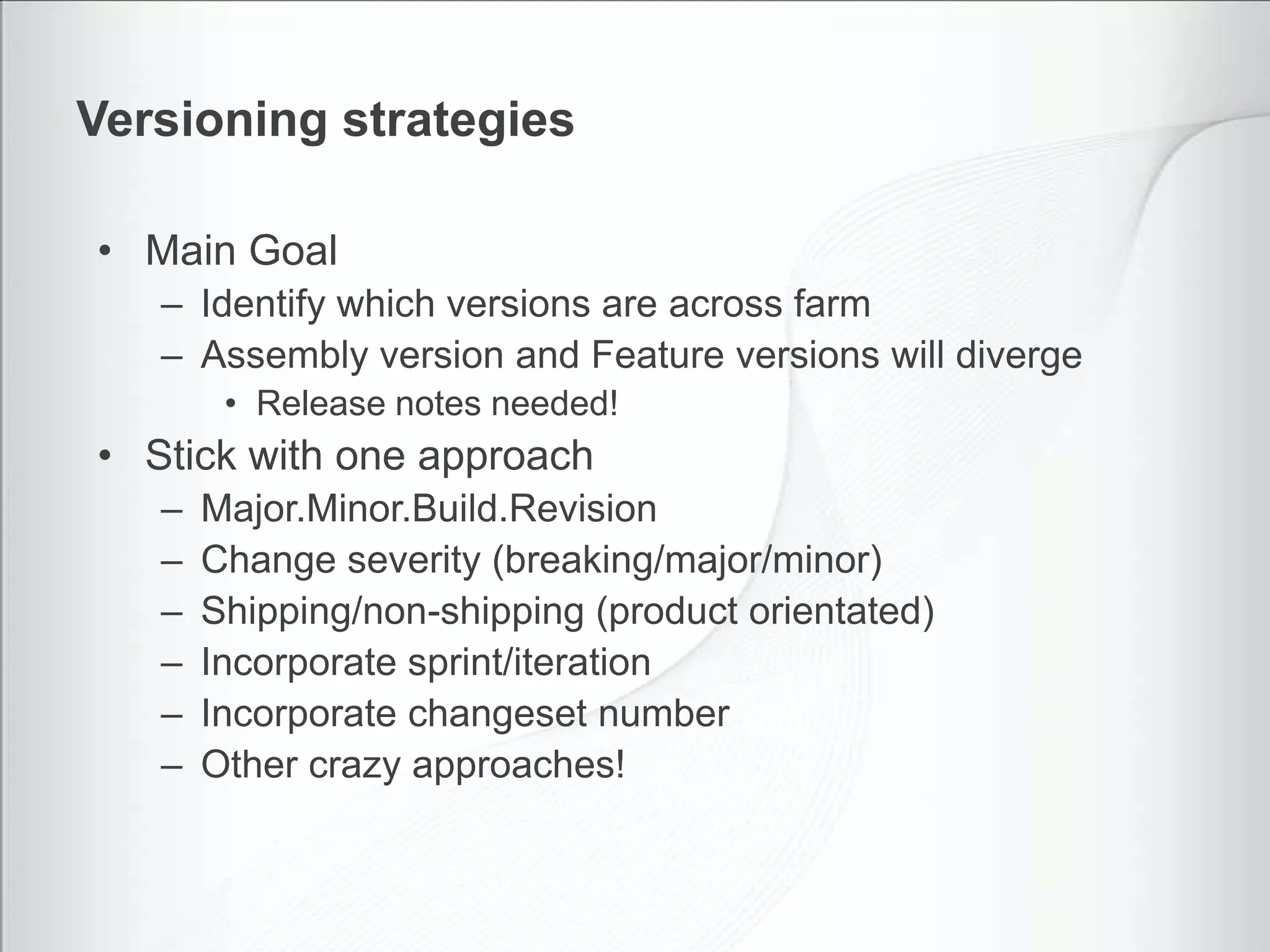 Versioning strategies

• Main Goal
– Identify which versions are across farm
– Assembly version and Feature versions will diverge
• Release notes needed!
• Stick with one approach
– Major.Minor.Build.Revision
– Change severity (breaking/major/minor)
– Shipping/non-shipping (product orientated)
– Incorporate sprint/iteration
– Incorporate changeset number
– Other crazy approaches!